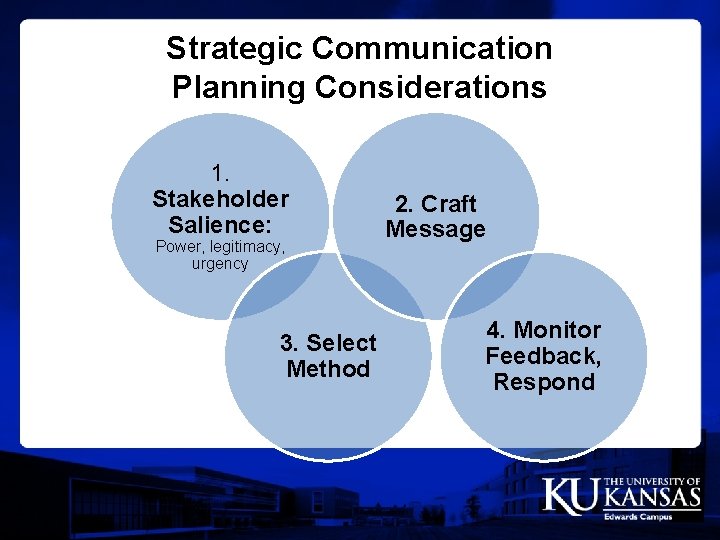 Strategic Communication Planning Considerations

1. Stakeholder Salience:
Power, legitimacy, urgency

2. Craft Message

3. Select Method

4. Monitor Feedback, Respond

KU THE UNIVERSITY OF KANSAS
Edwards Campus